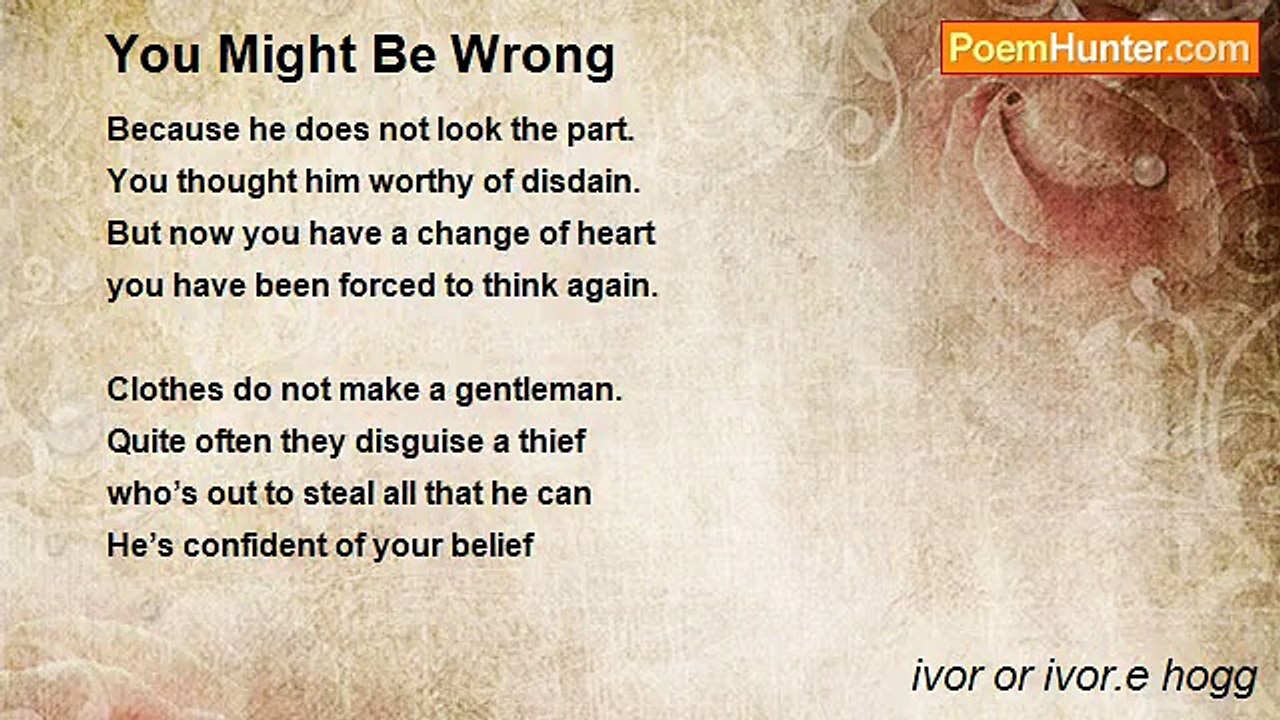 You Might Be Wrong

PoemHunter.com

Because he does not look the part.
You thought him worthy of disdain.
But now you have a change of heart
you have been forced to think again.

Clothes do not make a gentleman.
Quite often they disguise a thief
who’s out to steal all that he can
He’s confident of your belief

ivor or ivor.e hogg